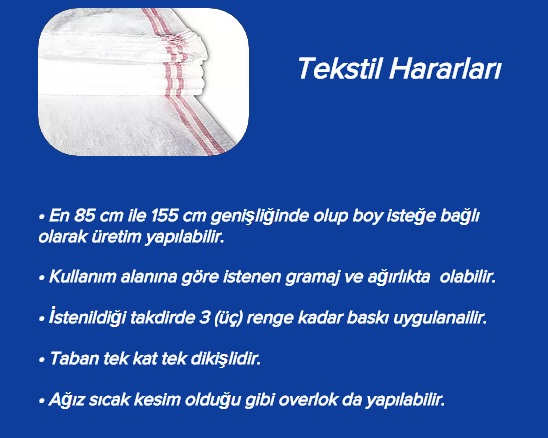 Tekstil Hararları

• En 85 cm ile 155 cm genişliğinde olup boy isteğe bağlı olarak üretim yapılabilir.

• Kullanım alanına göre istenen gramaj ve ağırlıkta olabilir.

• İstenildiği takdirde 3 (üç) renge kadar baskı uygulanailir.

• Taban tek kat tek dikişlidir.

• Ağız sıcak kesim olduğu gibi overlok da yapılabilir.